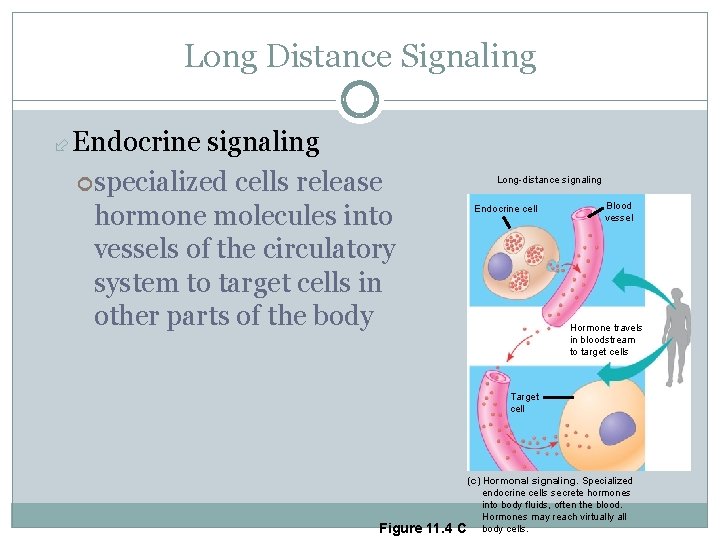 Long Distance Signaling

Endocrine signaling

specialized cells release hormone molecules into vessels of the circulatory system to target cells in other parts of the body

Long-distance signaling

Endocrine cell

Blood vessel

Hormone travels in bloodstream to target cells

Target cell

(c) Hormonal signaling. Specialized endocrine cells secrete hormones into body fluids, often the blood. Hormones may reach virtually all body cells.

Figure 11.4 C